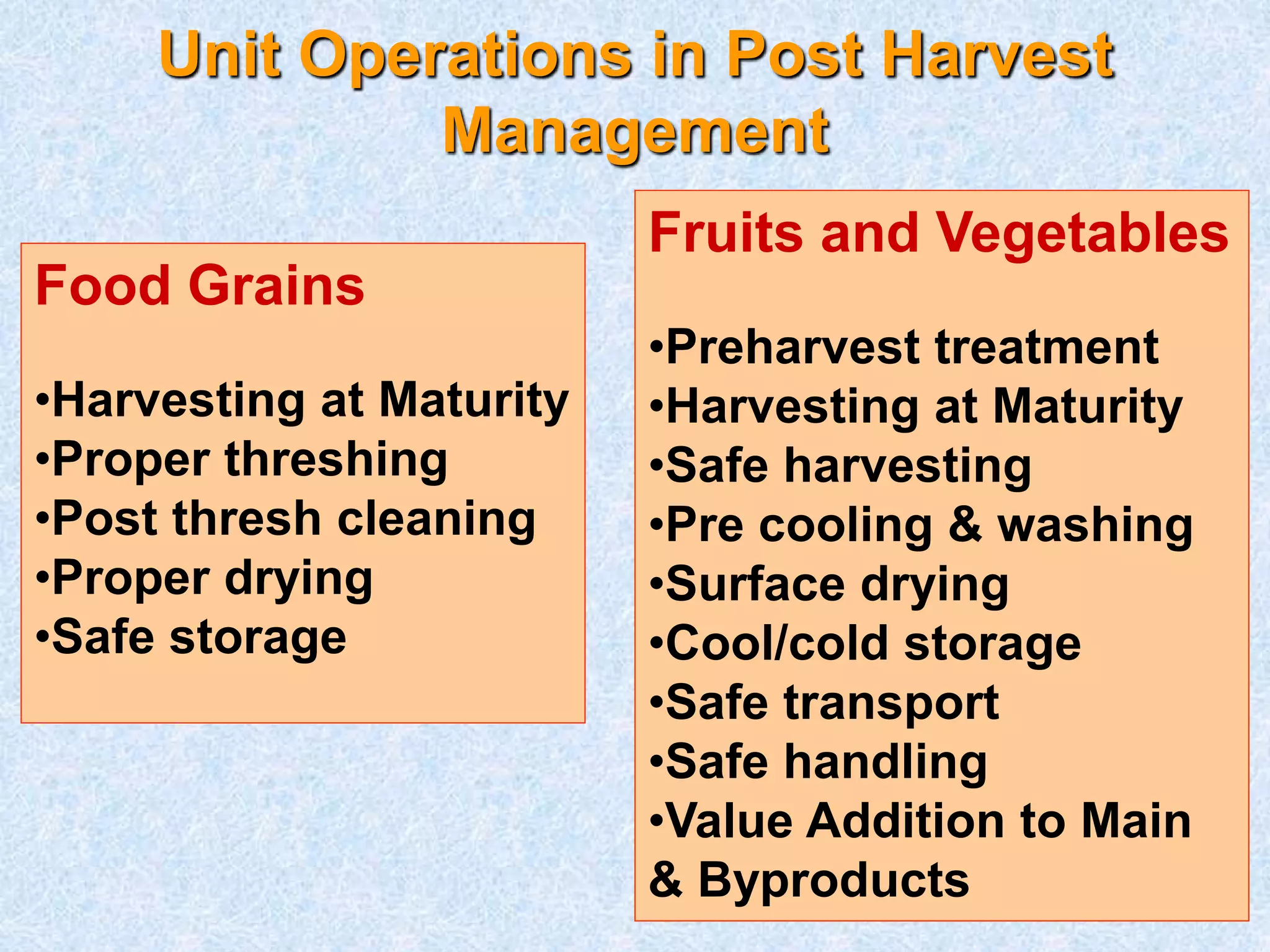 Unit Operations in Post Harvest Management

Food Grains

•Harvesting at Maturity
•Proper threshing
•Post thresh cleaning
•Proper drying
•Safe storage

Fruits and Vegetables

•Preharvest treatment
•Harvesting at Maturity
•Safe harvesting
•Pre cooling & washing
•Surface drying
•Cool/cold storage
•Safe transport
•Safe handling
•Value Addition to Main & Byproducts